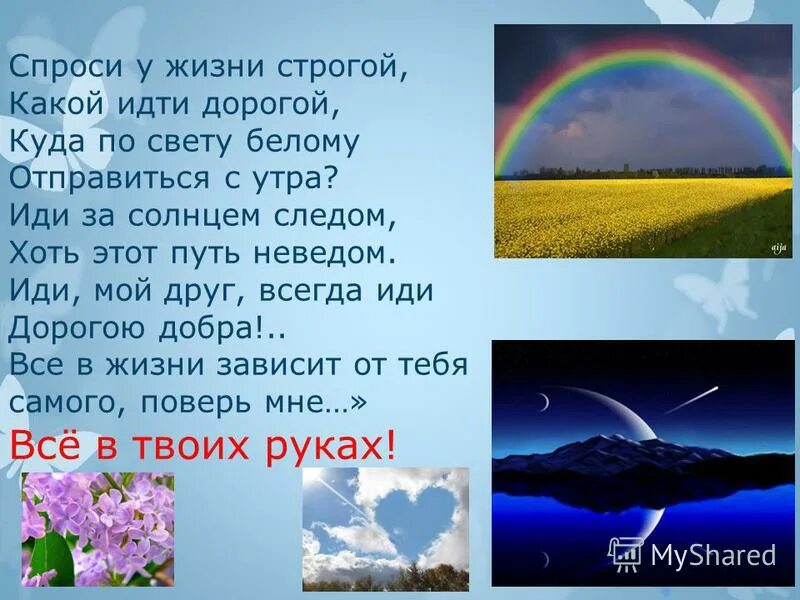 Спроси у жизни строгой,
Какой идти дорогой,
Куда по свету белому
Отправиться с утра?
Иди за солнцем следом,
Хоть этот путь неведом.
Иди, мой друг, всегда иди
Дорогою добра!..
Все в жизни зависит от тебя самого, поверь мне…»

Всё в твоих руках!

aija

MyShared